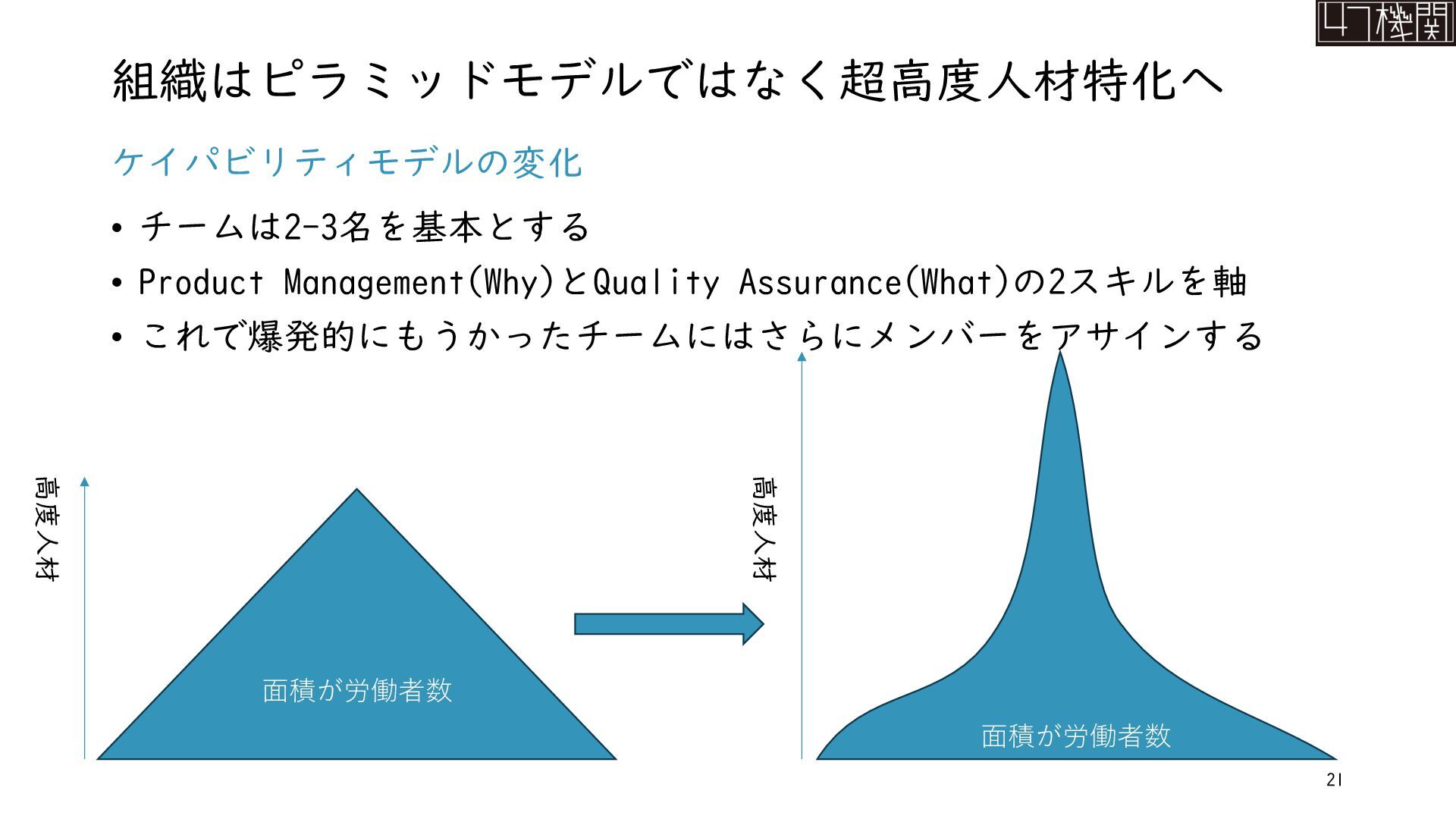 47機関

組織はピラミッドモデルではなく超高度人材特化へ

ケイパビリティモデルの変化

• チームは2-3名を基本とする
• Product Management(Why)とQuality Assurance(What)の2スキルを軸
• これで爆発的にもうかったチームにはさらにメンバーをアサインする

高度人材

面積が労働者数

高度人材

面積が労働者数

21